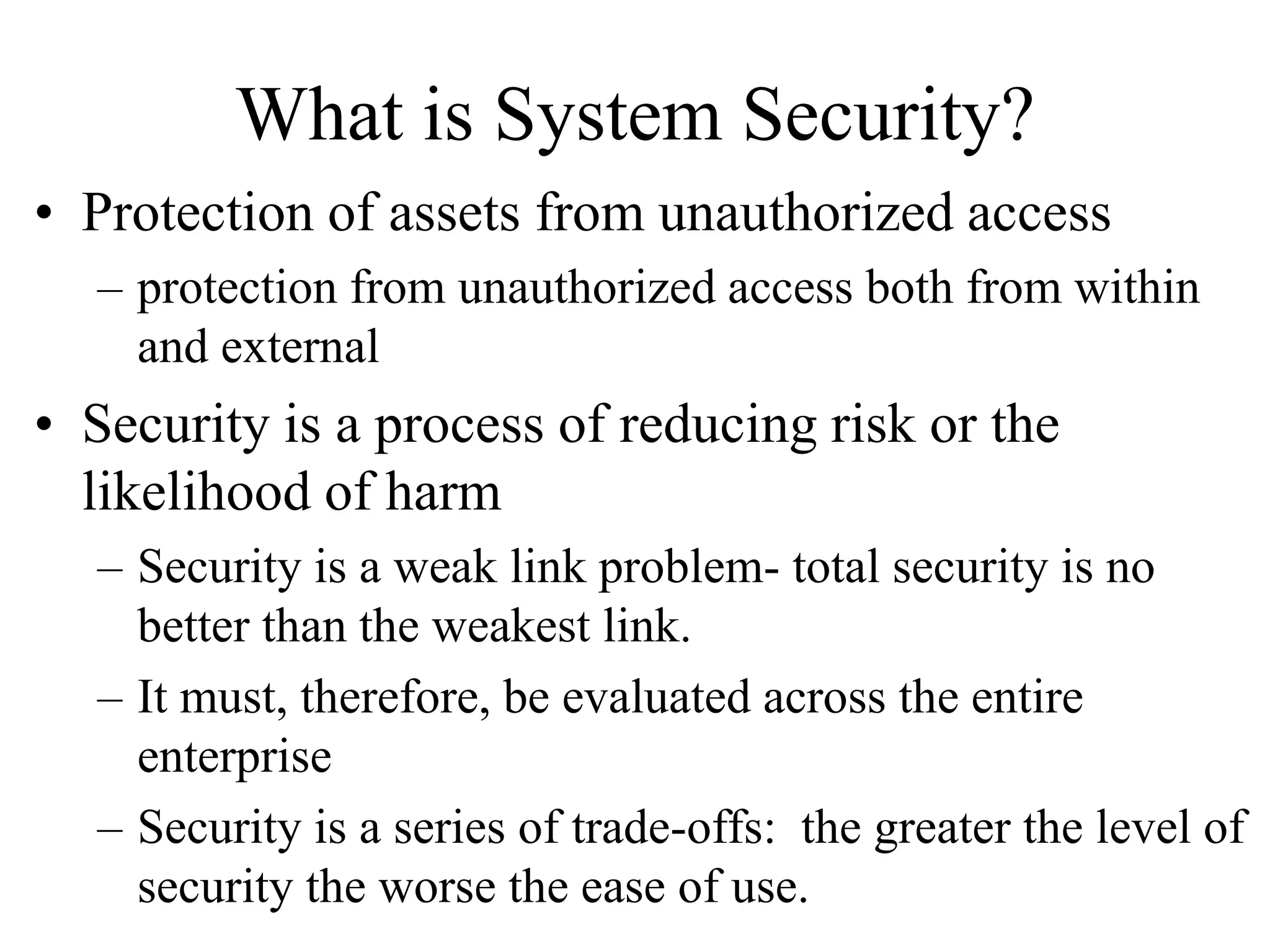 What is System Security?

• Protection of assets from unauthorized access
  – protection from unauthorized access both from within and external

• Security is a process of reducing risk or the likelihood of harm
  – Security is a weak link problem- total security is no better than the weakest link.
  – It must, therefore, be evaluated across the entire enterprise
  – Security is a series of trade-offs:  the greater the level of security the worse the ease of use.